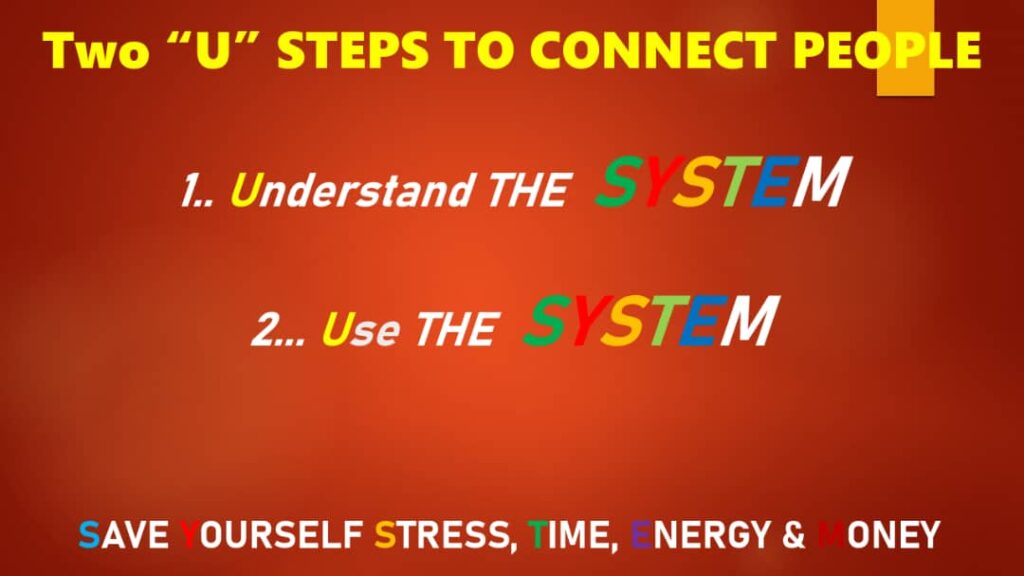 Two “U” STEPS TO CONNECT PEOPLE

1.. Understand THE SYSTEM

2... Use THE SYSTEM

SAVE YOURSELF STRESS, TIME, ENERGY & MONEY